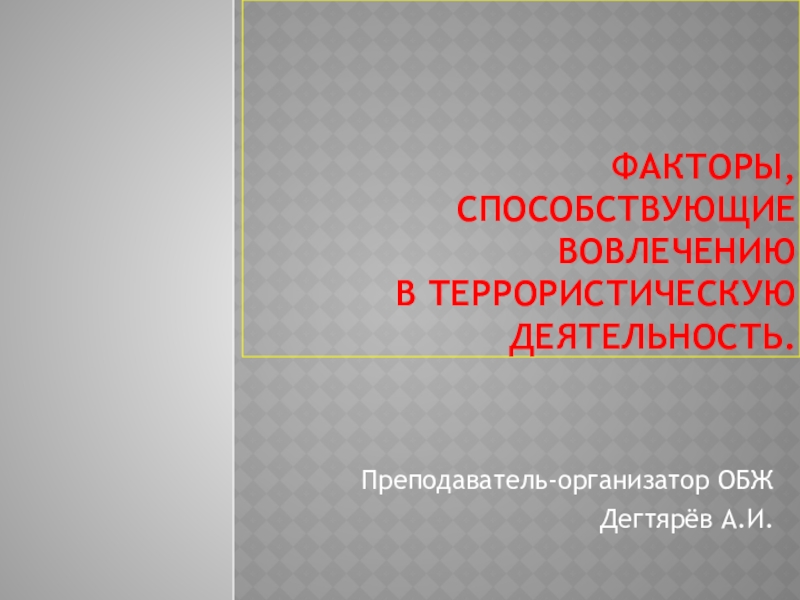 ФАКТОРЫ, СПОСОБСТВУЮЩИЕ ВОВЛЕЧЕНИЮ В ТЕРРОРИСТИЧЕСКУЮ ДЕЯТЕЛЬНОСТЬ.

Преподаватель-организатор ОБЖ

Дегтярёв А.И.